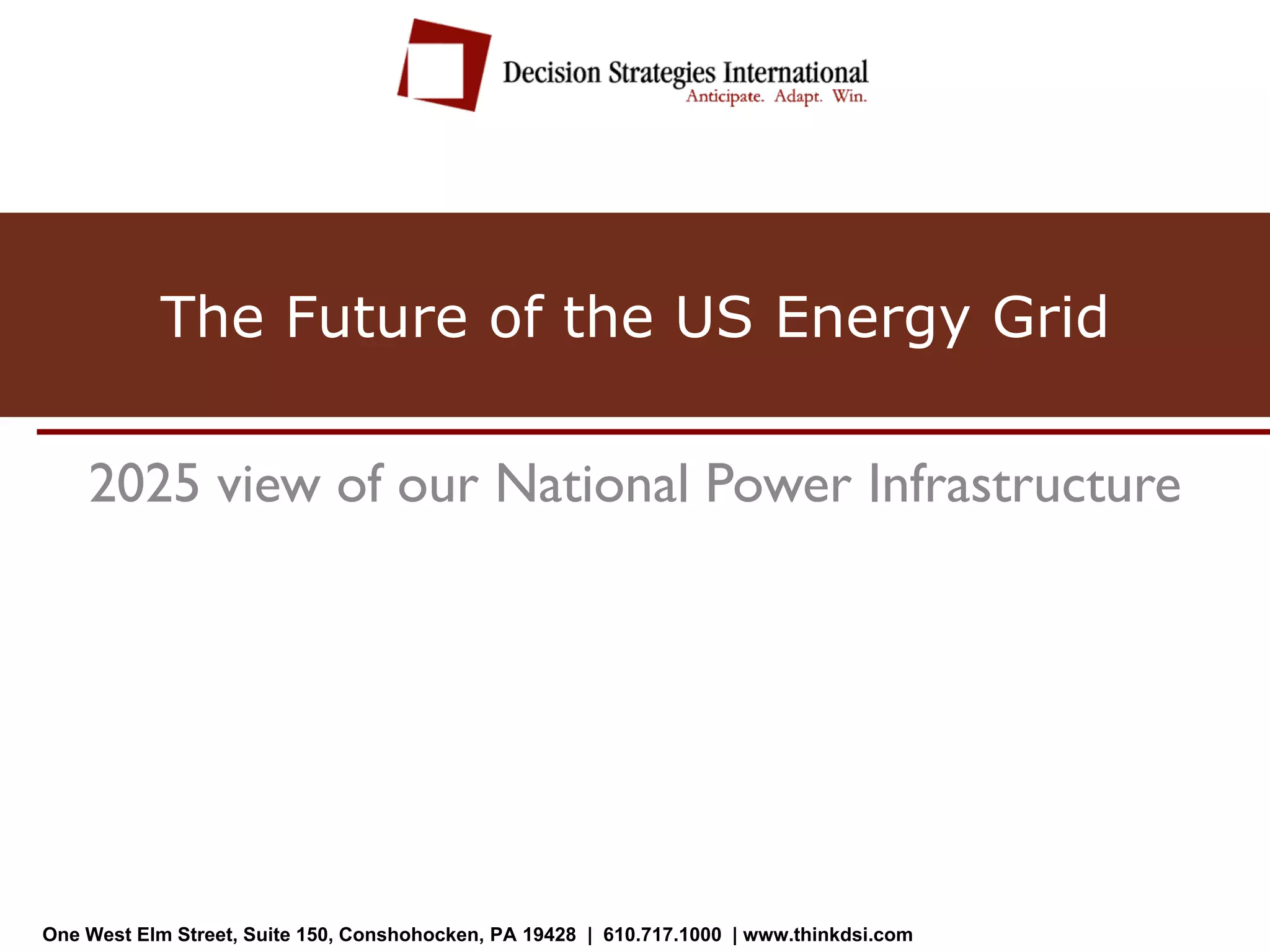 Decision Strategies International
Anticipate. Adapt. Win.

The Future of the US Energy Grid

2025 view of our National Power Infrastructure

One West Elm Street, Suite 150, Conshohocken, PA 19428 | 610.717.1000 | www.thinkdsi.com